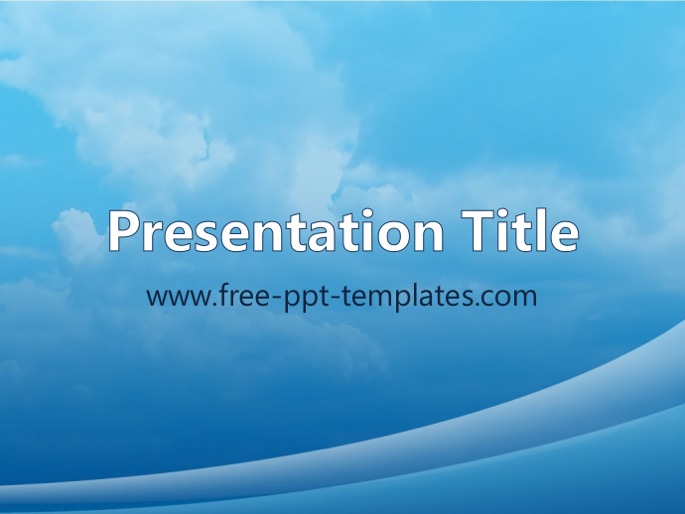 Presentation Title

www.free-ppt-templates.com